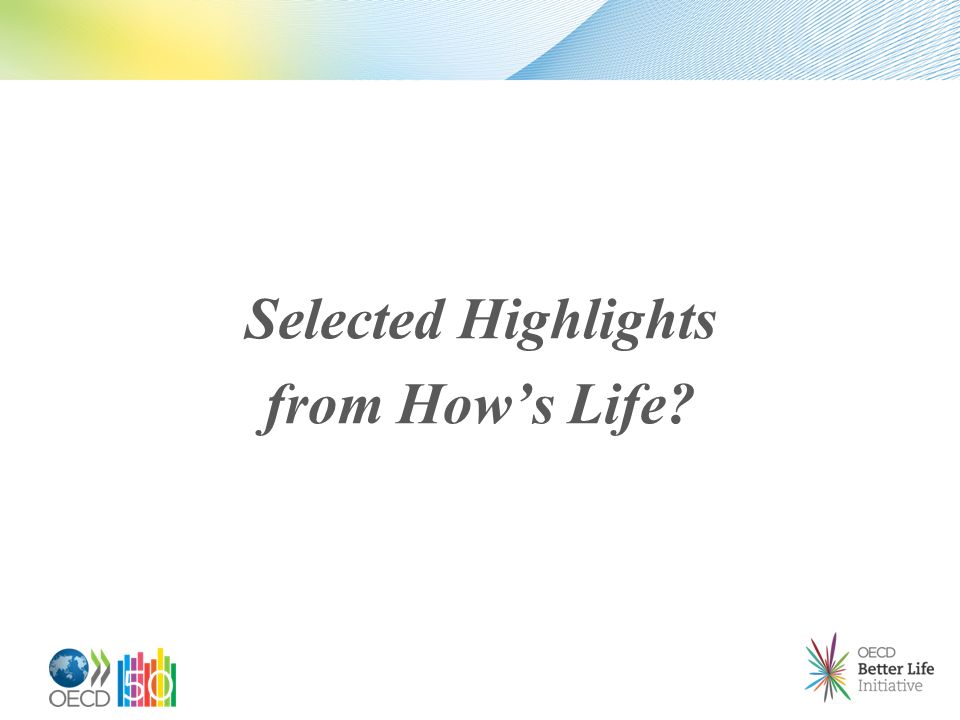 Selected Highlights from How's Life?

OECD 50

OECD
Better Life
Initiative